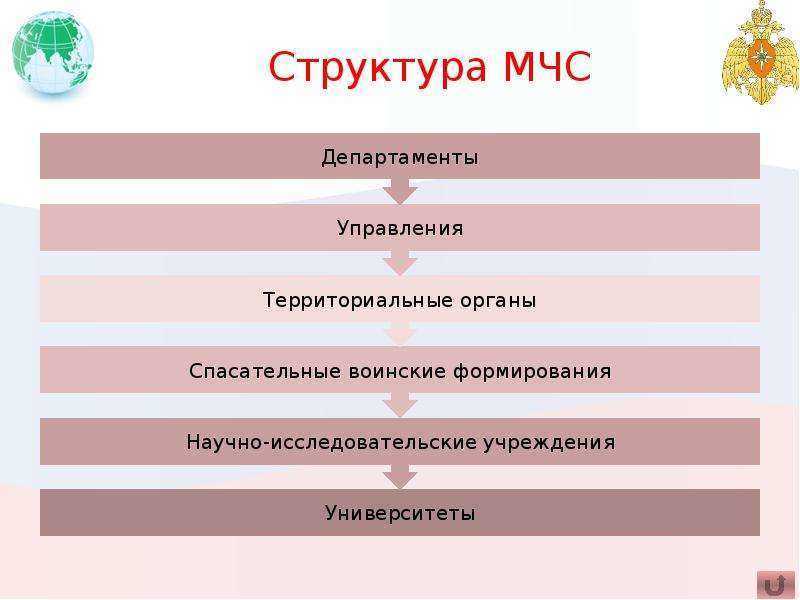 Структура МЧС

Департаменты

Управления

Территориальные органы

Спасательные воинские формирования

Научно-исследовательские учреждения

Университеты